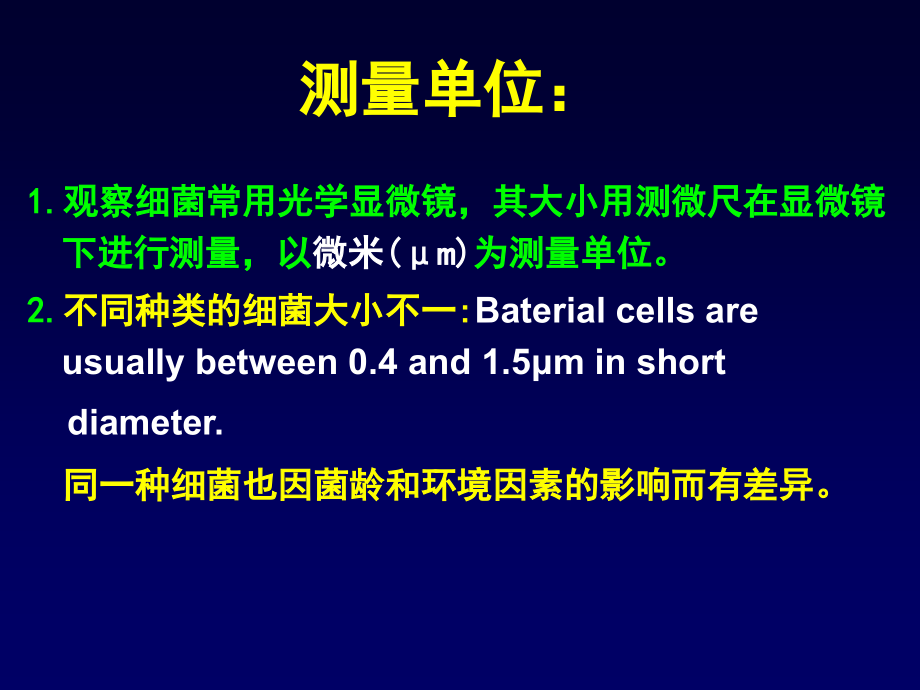 测量单位：

1. 观察细菌常用光学显微镜，其大小用测微尺在显微镜下进行测量，以微米（μm）为测量单位。

2. 不同种类的细菌大小不一：Baterial cells are usually between 0.4 and 1.5μm in short diameter.

同一种细菌也因菌龄和环境因素的影响而有差异。